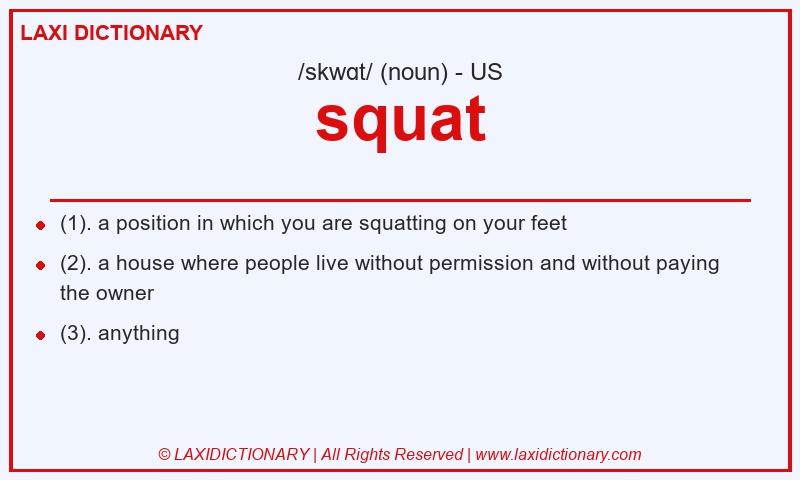 LAXI DICTIONARY

/skwɑt/ (noun) - US

squat

- (1). a position in which you are squatting on your feet
- (2). a house where people live without permission and without paying the owner
- (3). anything

© LAXIDICTIONARY | All Rights Reserved | www.laxidictionary.com